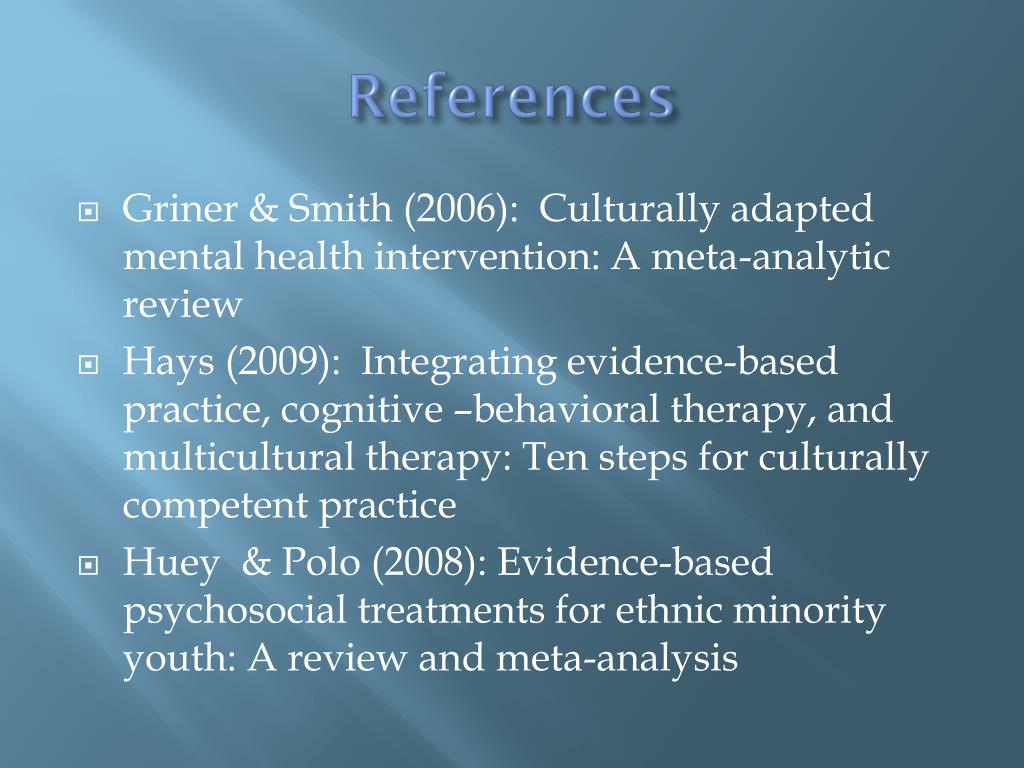 References

Griner & Smith (2006): Culturally adapted mental health intervention: A meta-analytic review

Hays (2009): Integrating evidence-based practice, cognitive –behavioral therapy, and multicultural therapy: Ten steps for culturally competent practice

Huey & Polo (2008): Evidence-based psychosocial treatments for ethnic minority youth: A review and meta-analysis